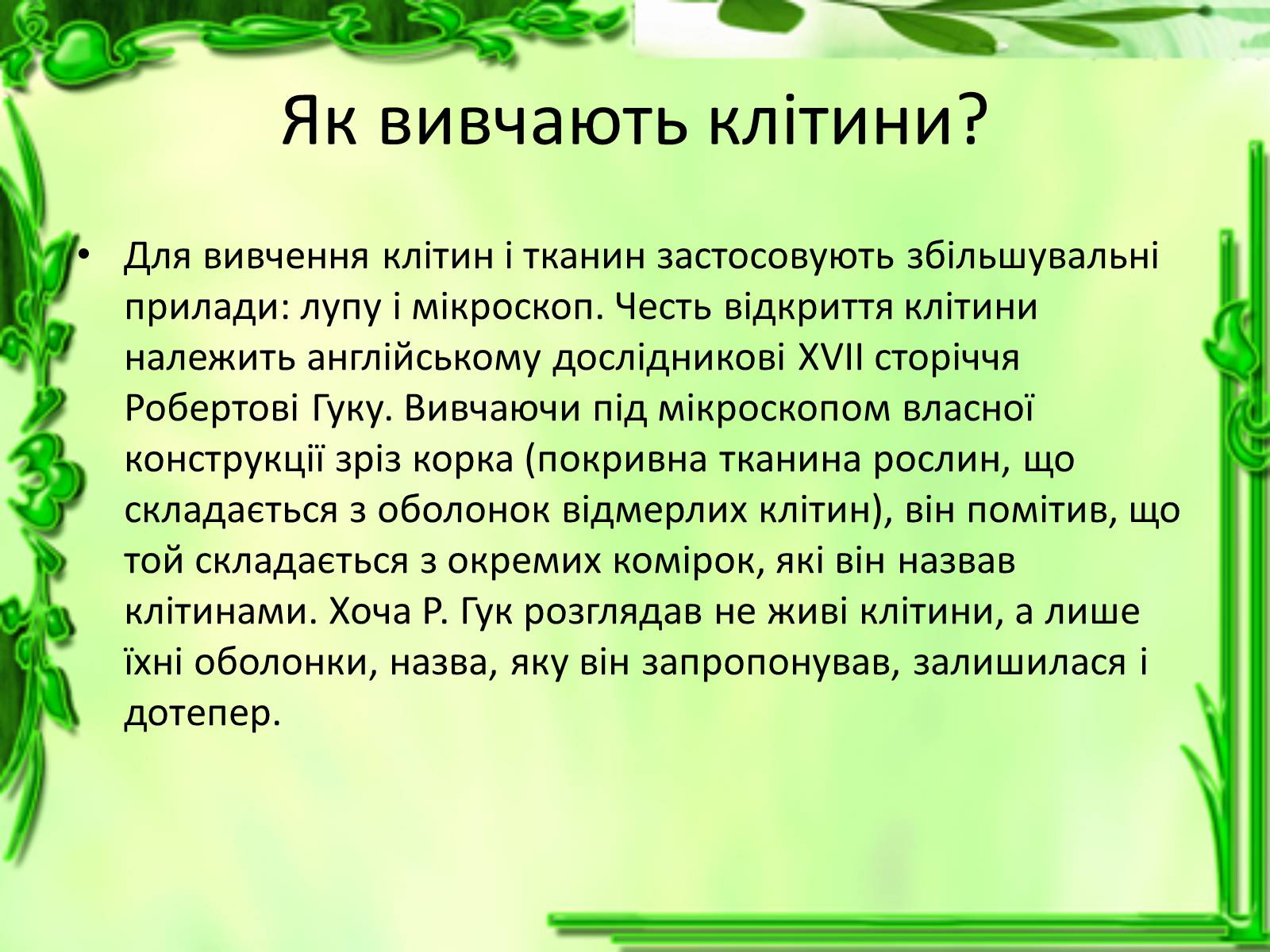 Як вивчають клітини?

• Для вивчення клітин і тканин застосовують збільшувальні прилади: лупу і мікроскоп. Честь відкриття клітини належить англійському дослідникові XVII сторіччя Робертові Гуку. Вивчаючи під мікроскопом власної конструкції зріз корка (покривна тканина рослин, що складається з оболонок відмерлих клітин), він помітив, що той складається з окремих комірок, які він назвав клітинами. Хоча Р. Гук розглядав не живі клітини, а лише їхні оболонки, назва, яку він запропонував, залишилася і дотепер.